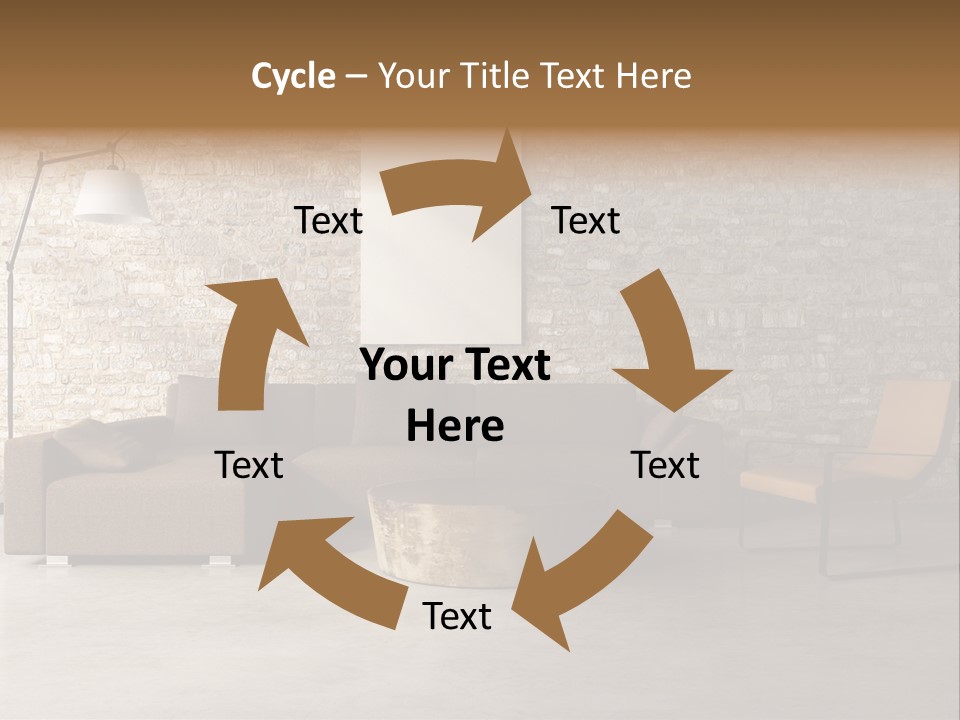 Cycle – Your Title Text Here

Text

Text

Your Text Here

Text

Text

Text